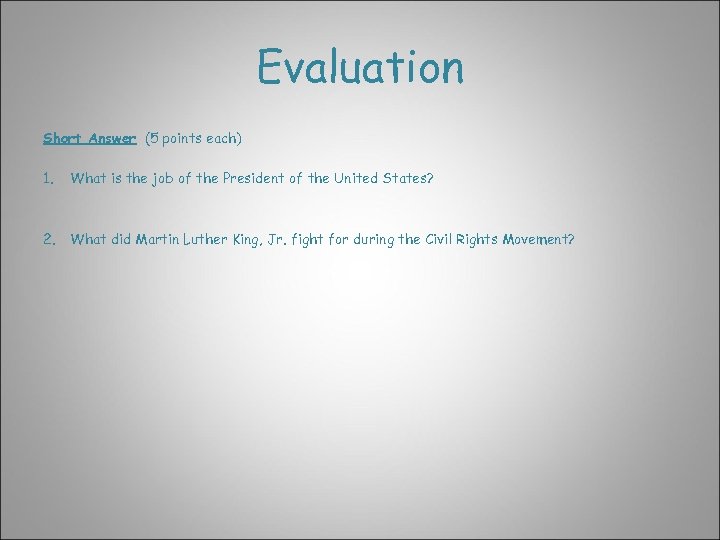 Evaluation

Short Answer (5 points each)

1. What is the job of the President of the United States?

2. What did Martin Luther King, Jr. fight for during the Civil Rights Movement?